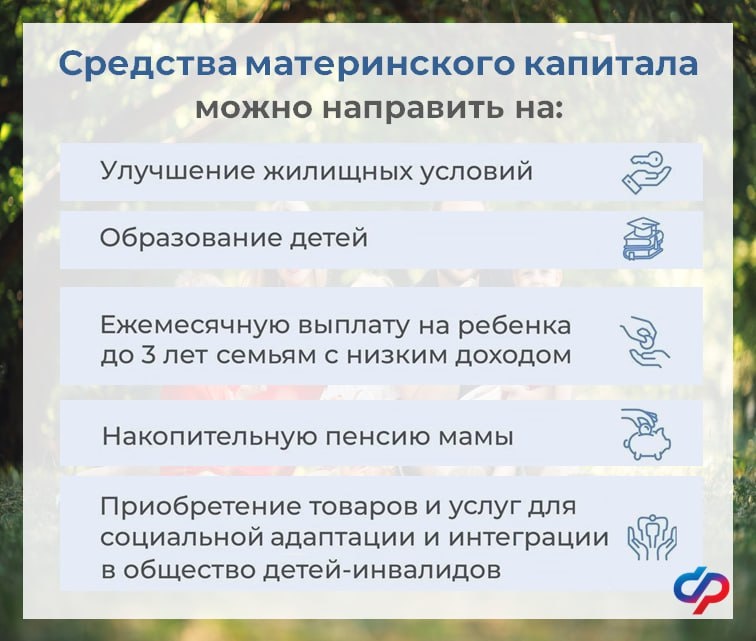 Средства материнского капитала можно направить на:

Улучшение жилищных условий

Образование детей

Ежемесячную выплату на ребенка до 3 лет семьям с низким доходом

Накопительную пенсию мамы

Приобретение товаров и услуг для социальной адаптации и интеграции в общество детей-инвалидов